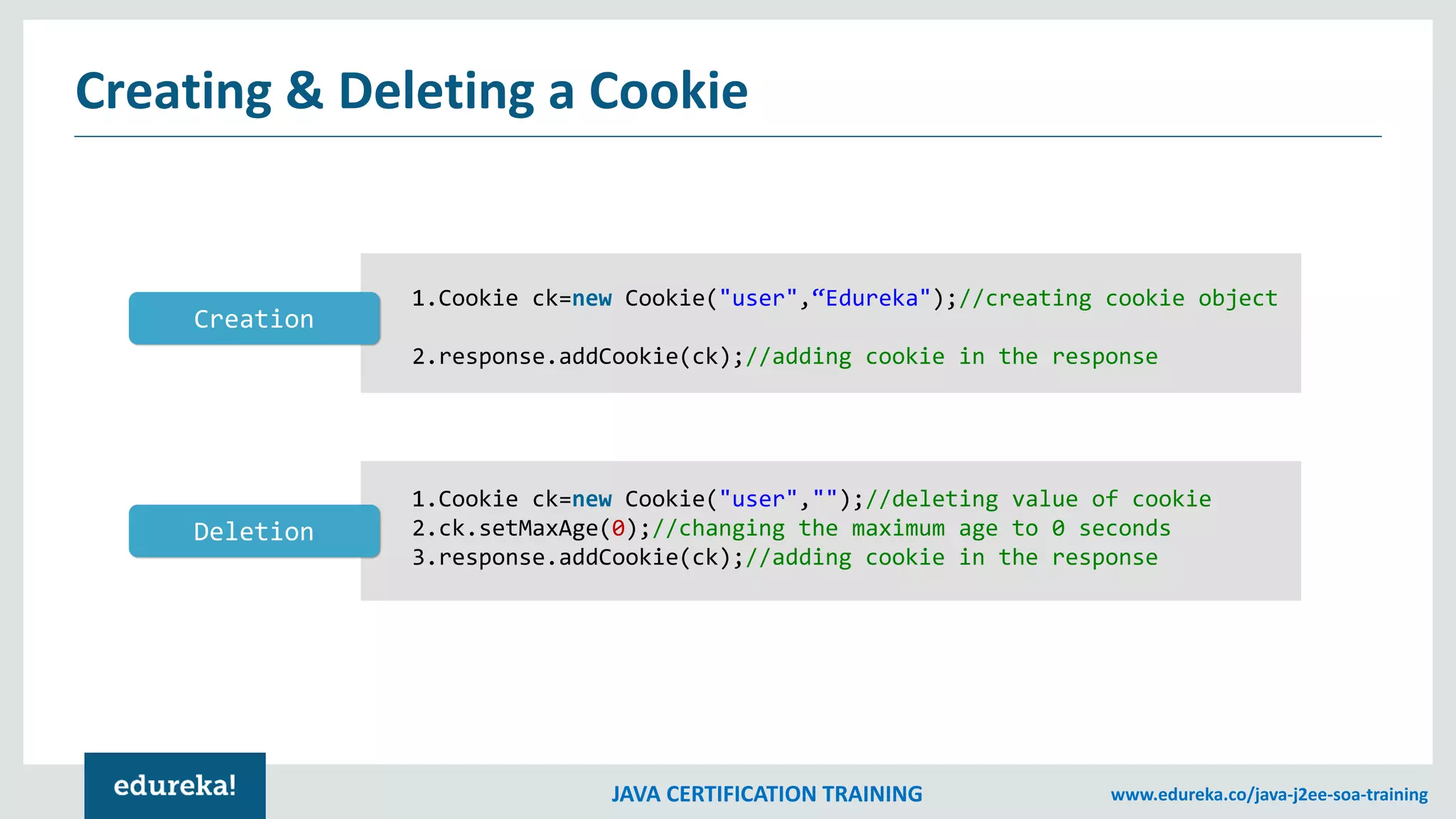 Creating & Deleting a Cookie

Creation

1.Cookie ck=new Cookie("user",“Edureka");//creating cookie object

2.response.addCookie(ck);//adding cookie in the response

Deletion

1.Cookie ck=new Cookie("user","");//deleting value of cookie
2.ck.setMaxAge(0);//changing the maximum age to 0 seconds
3.response.addCookie(ck);//adding cookie in the response

edureka!

JAVA CERTIFICATION TRAINING

www.edureka.co/java-j2ee-soa-training